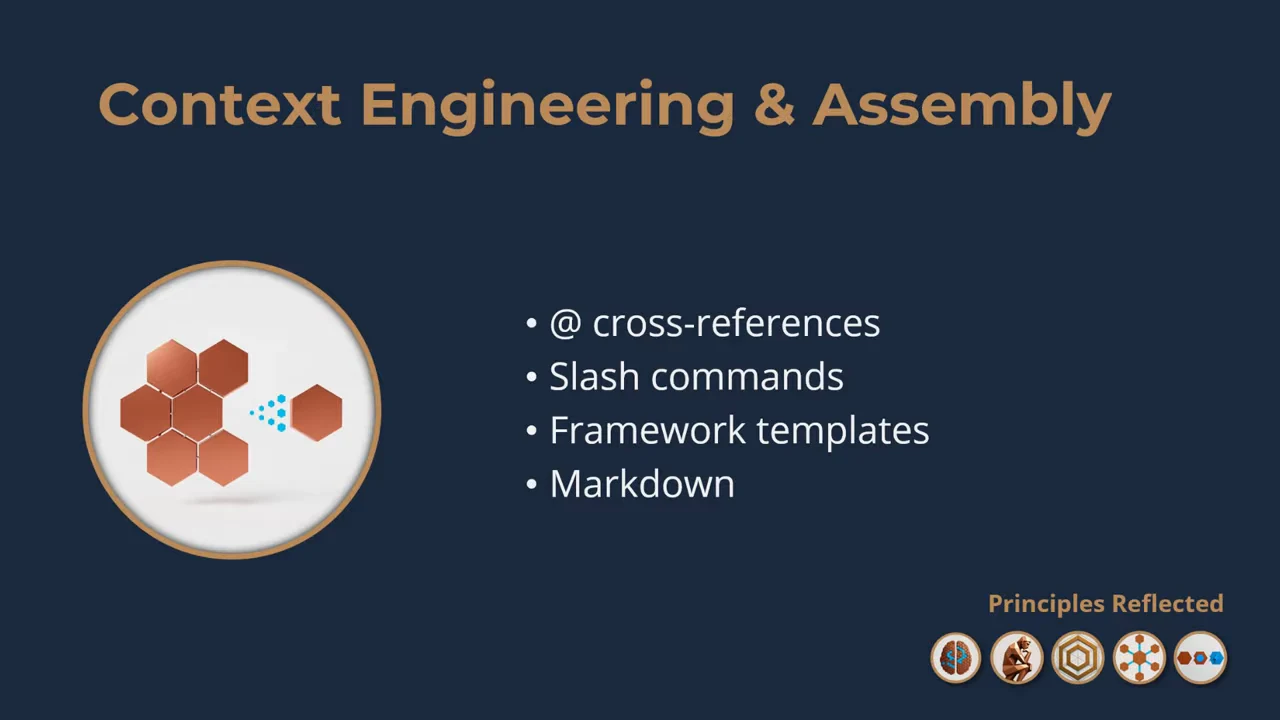 Context Engineering & Assembly

• @ cross-references
• Slash commands
• Framework templates
• Markdown

Principles Reflected